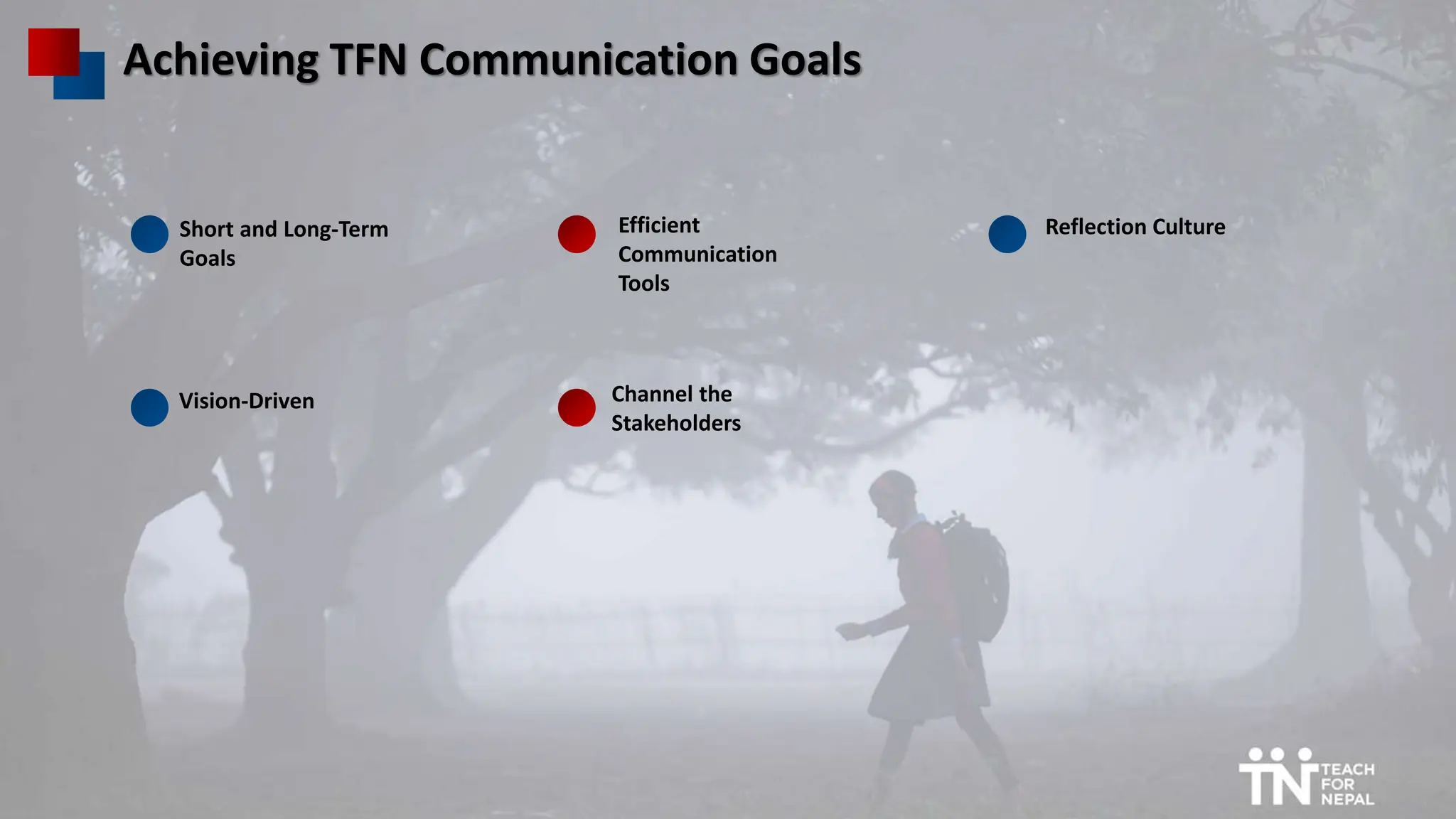 Achieving TFN Communication Goals

Short and Long-Term Goals

Efficient Communication Tools

Reflection Culture

Vision-Driven

Channel the Stakeholders

TN TEACH FOR NEPAL